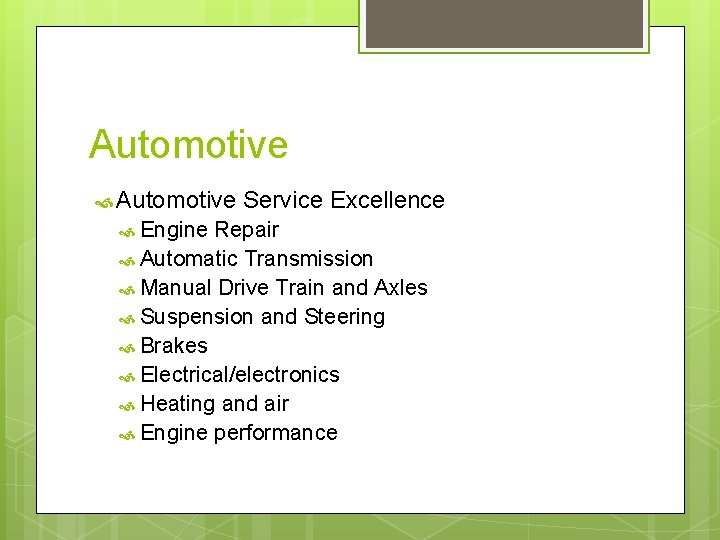 Automotive

Automotive Service Excellence

Engine Repair

Automatic Transmission

Manual Drive Train and Axles

Suspension and Steering

Brakes

Electrical/electronics

Heating and air

Engine performance